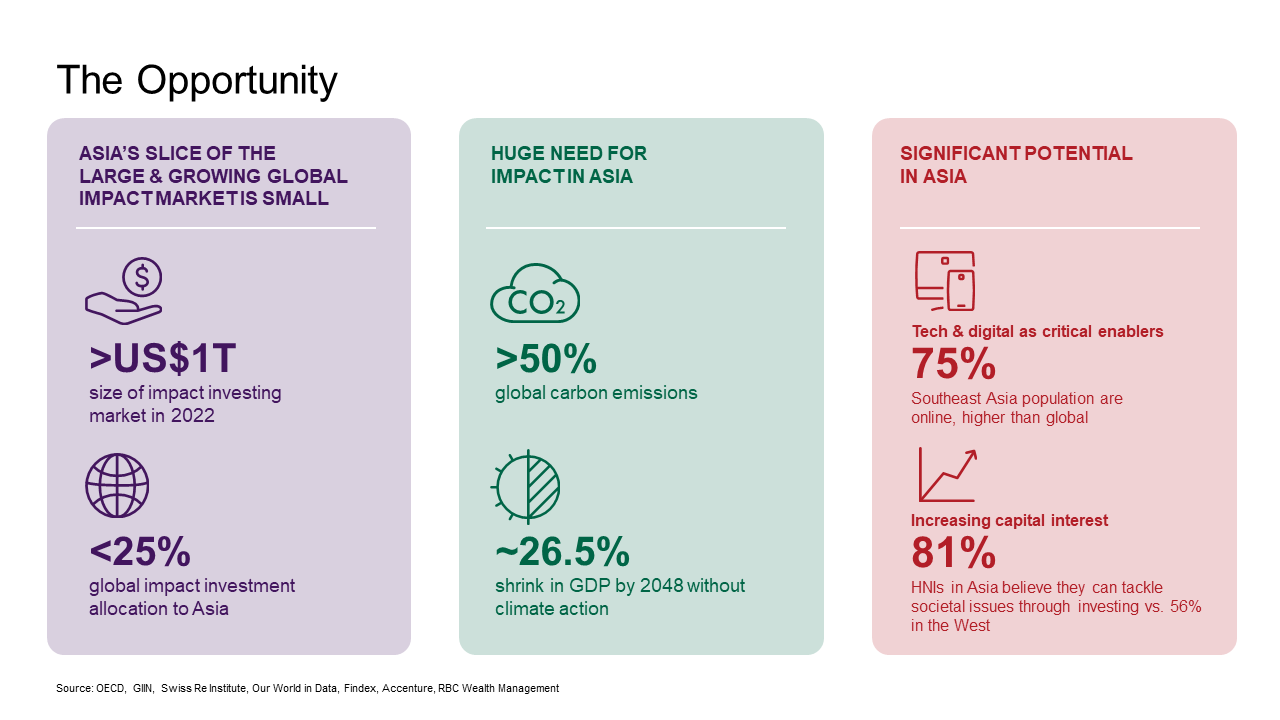 The Opportunity

ASIA'S SLICE OF THE LARGE & GROWING GLOBAL IMPACT MARKET IS SMALL

$

>US$1T
size of impact investing market in 2022

<25%
global impact investment allocation to Asia

HUGE NEED FOR IMPACT IN ASIA

$CO_2$

>50%
global carbon emissions

~26.5%
shrink in GDP by 2048 without climate action

SIGNIFICANT POTENTIAL IN ASIA

Tech & digital as critical enablers
75%
Southeast Asia population are online, higher than global

Increasing capital interest
81%
HNIs in Asia believe they can tackle societal issues through investing vs. 56% in the West

Source: OECD, GIIN, Swiss Re Institute, Our World in Data, Findex, Accenture, RBC Wealth Management